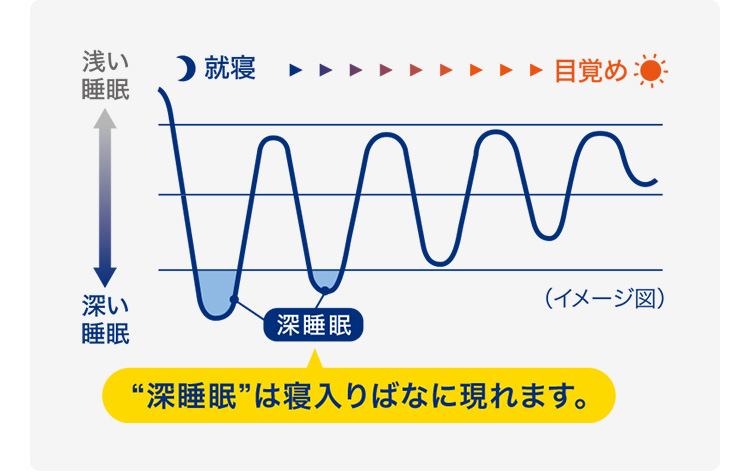 浅い睡眠

就寝

目覚め

深い睡眠

（イメージ図）

深睡眠

“深睡眠”は寝入りばなに現れます。